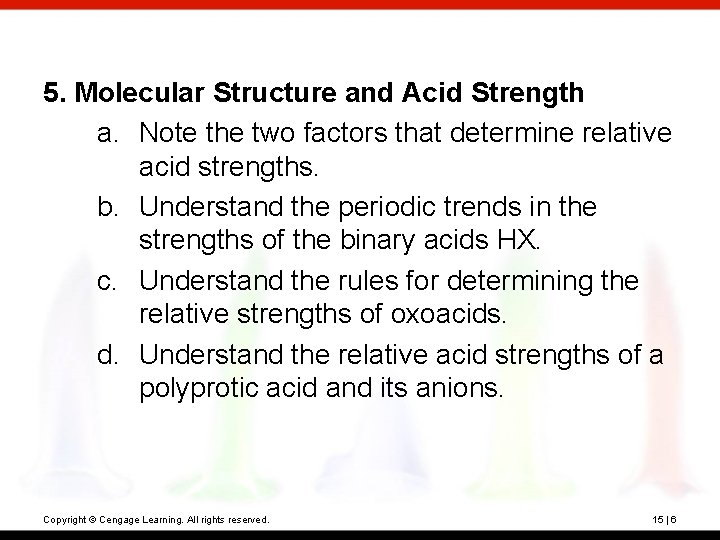 5. Molecular Structure and Acid Strength

a. Note the two factors that determine relative acid strengths.

b. Understand the periodic trends in the strengths of the binary acids HX.

c. Understand the rules for determining the relative strengths of oxoacids.

d. Understand the relative acid strengths of a polyprotic acid and its anions.

Copyright © Cengage Learning. All rights reserved.

15 | 6